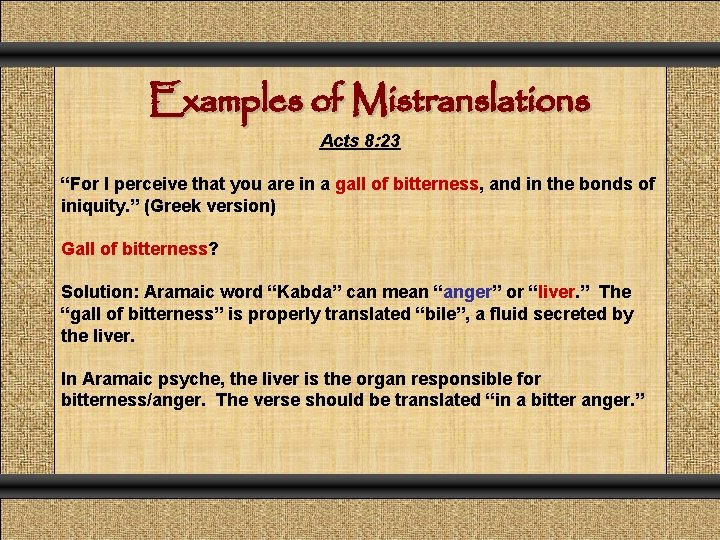 Examples of Mistranslations

Acts 8:23

“For I perceive that you are in a gall of bitterness, and in the bonds of iniquity.” (Greek version)

Gall of bitterness?

Solution: Aramaic word “Kabda” can mean “anger” or “liver.” The “gall of bitterness” is properly translated “bile”, a fluid secreted by the liver.

In Aramaic psyche, the liver is the organ responsible for bitterness/anger. The verse should be translated “in a bitter anger.”